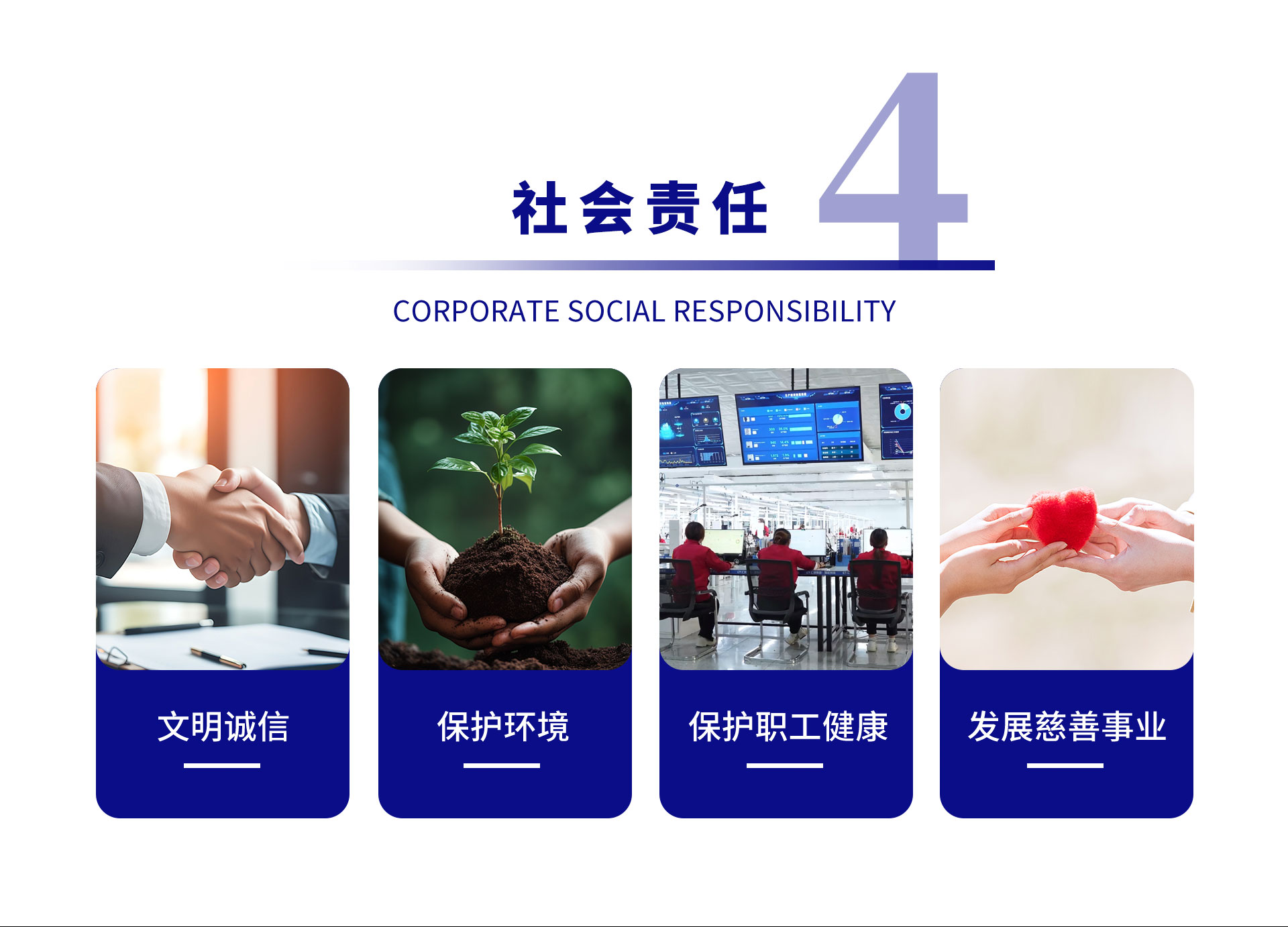 社会责任 4

CORPORATE SOCIAL RESPONSIBILITY

文明诚信

保护环境

保护职工健康

发展慈善事业